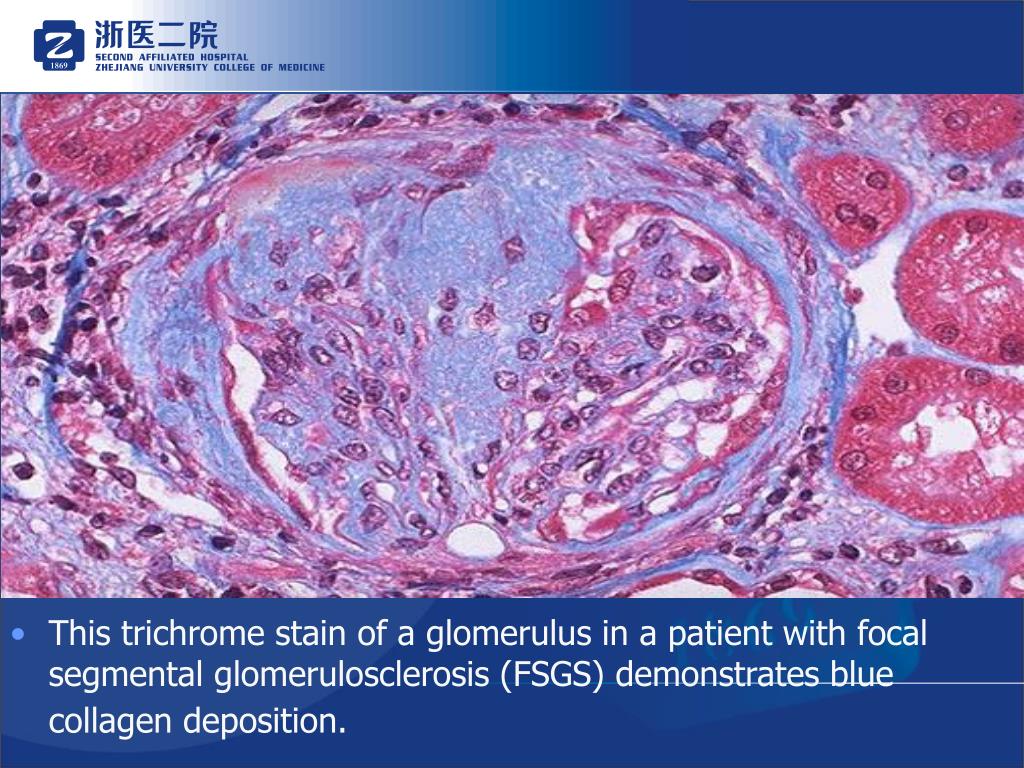 1869
浙医二院
SECOND AFFILIATED HOSPITAL
ZHEJIANG UNIVERSITY COLLEGE OF MEDICINE

• This trichrome stain of a glomerulus in a patient with focal segmental glomerulosclerosis (FSGS) demonstrates blue collagen deposition.